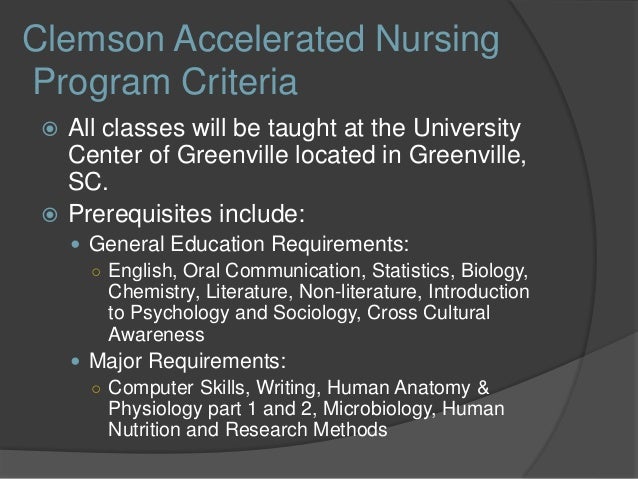 Clemson Accelerated Nursing Program Criteria

All classes will be taught at the University Center of Greenville located in Greenville, SC.

Prerequisites include:

General Education Requirements:

English, Oral Communication, Statistics, Biology, Chemistry, Literature, Non-literature, Introduction to Psychology and Sociology, Cross Cultural Awareness

Major Requirements:

Computer Skills, Writing, Human Anatomy & Physiology part 1 and 2, Microbiology, Human Nutrition and Research Methods